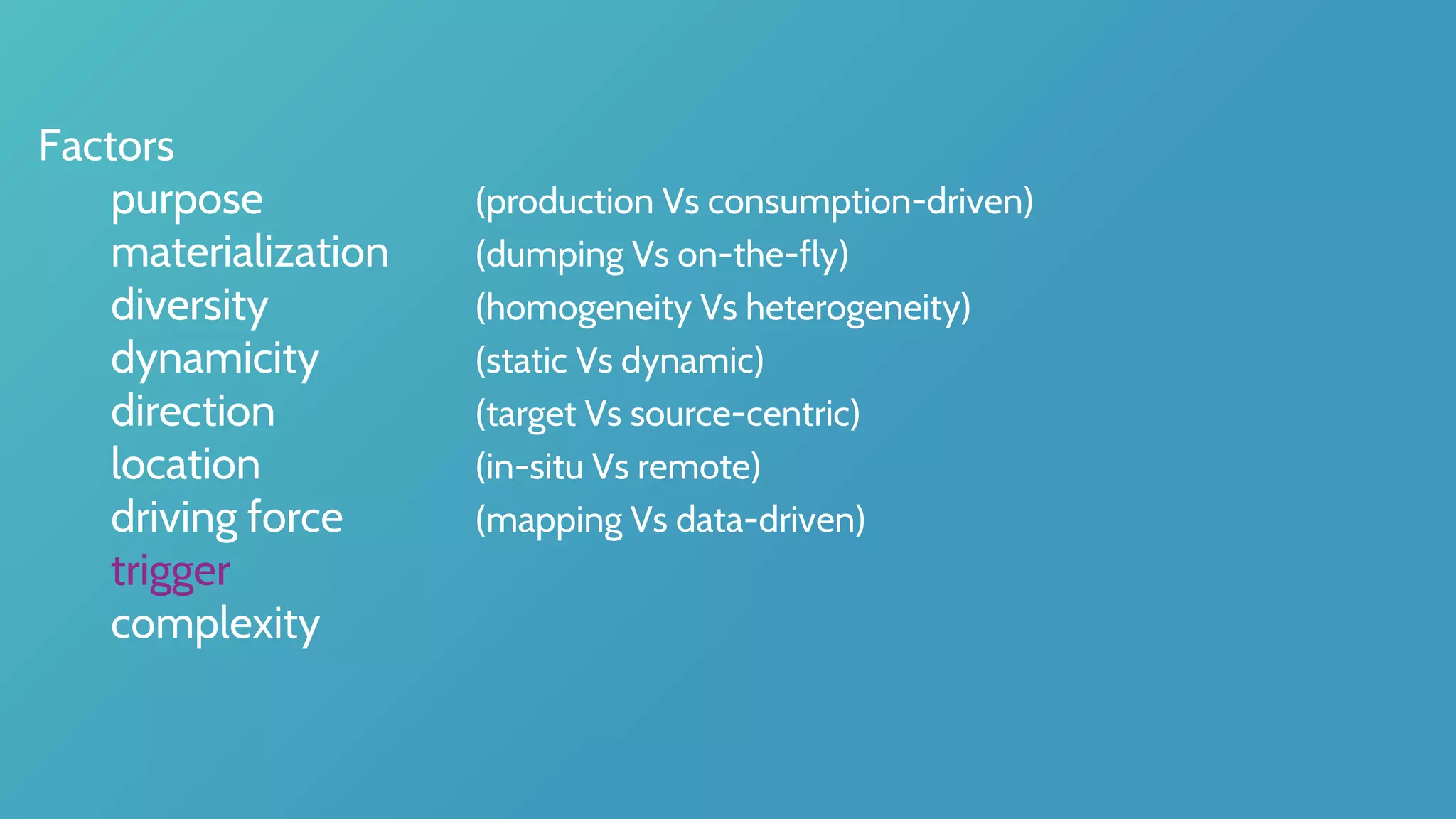 Factors

purpose (production Vs consumption-driven)
materialization (dumping Vs on-the-fly)
diversity (homogeneity Vs heterogeneity)
dynamicity (static Vs dynamic)
direction (target Vs source-centric)
location (in-situ Vs remote)
driving force (mapping Vs data-driven)
trigger
complexity